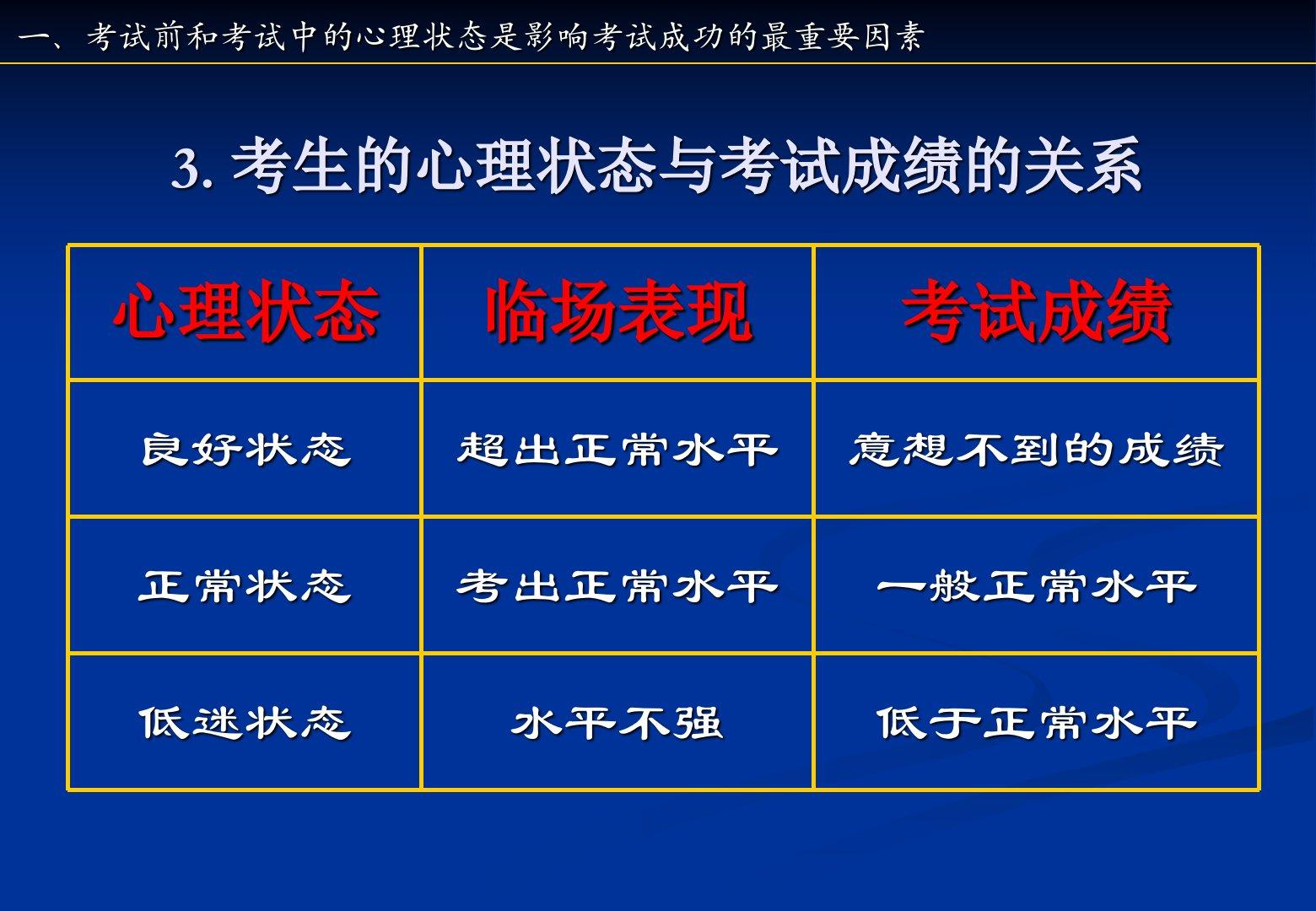 一、考试前和考试中的心理状态是影响考试成功的最重要因素

3. 考生的心理状态与考试成绩的关系

| 心理状态 | 临场表现 | 考试成绩 |
|---|---|---|
| 良好状态 | 超出正常水平 | 意想不到的成绩 |
| 正常状态 | 考出正常水平 | 一般正常水平 |
| 低迷状态 | 水平不强 | 低于正常水平 |